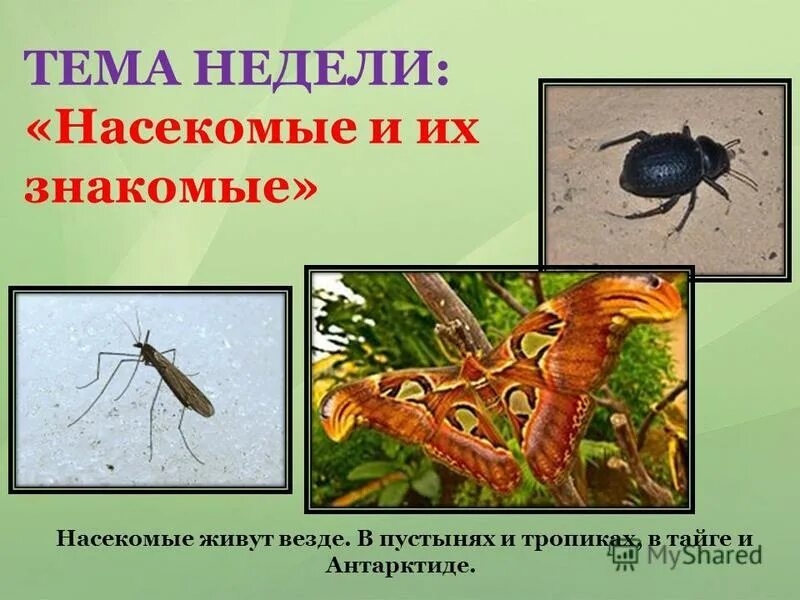 ТЕМА НЕДЕЛИ:
«Насекомые и их знакомые»

Насекомые живут везде. В пустынях и тропиках, в тайге и Антарктиде.

MyShared